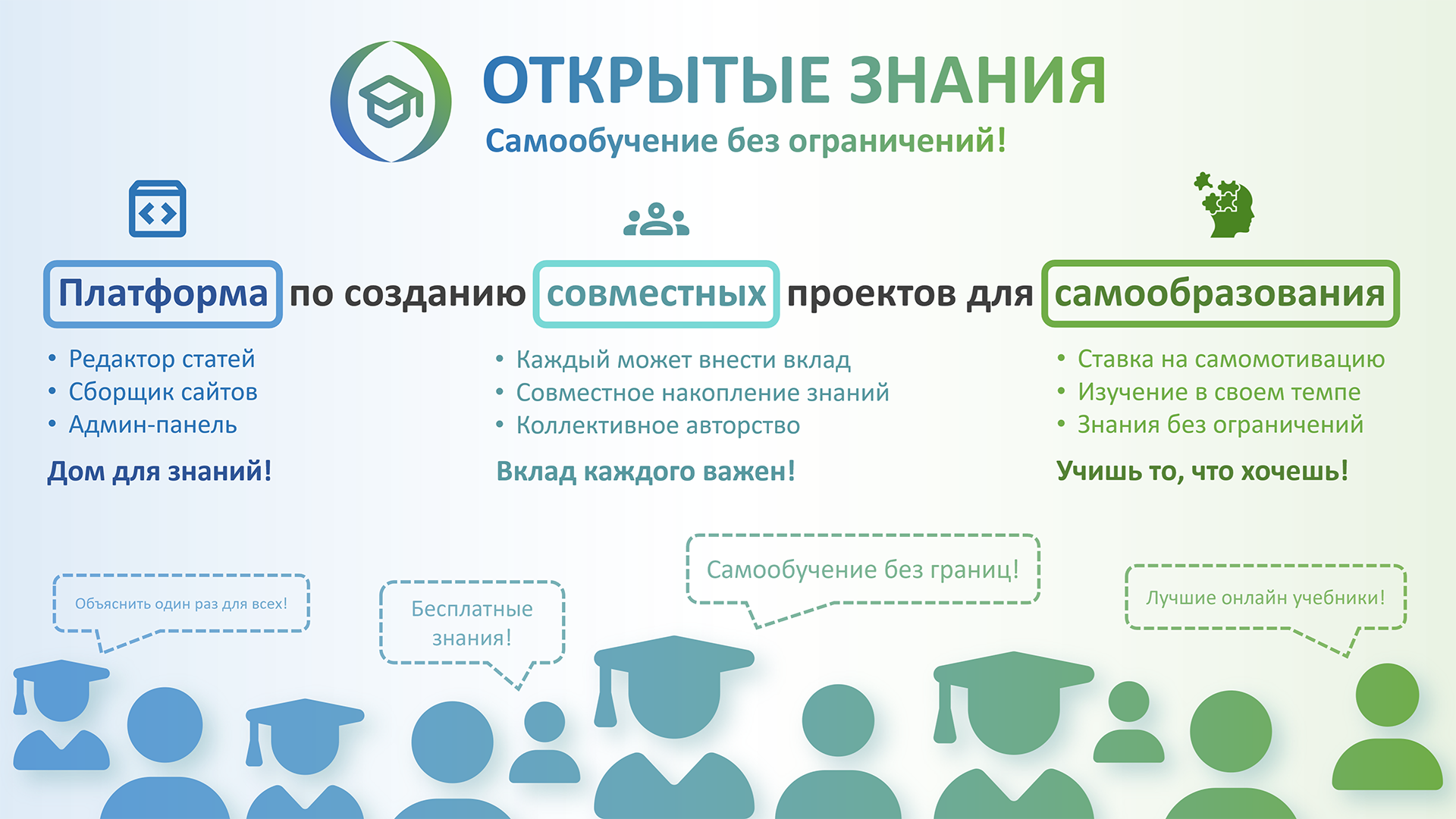 ОТКРЫТЫЕ ЗНАНИЯ
Самообучение без ограничений!

Платформа по созданию совместных проектов для самообразования

• Редактор статей
• Сборщик сайтов
• Админ-панель

Дом для знаний!

• Каждый может внести вклад
• Совместное накопление знаний
• Коллективное авторство

Вклад каждого важен!

• Ставка на самомотивацию
• Изучение в своем темпе
• Знания без ограничений

Учишь то, что хочешь!

Объяснить один раз для всех!

Бесплатные знания!

Самообучение без границ!

Лучшие онлайн учебники!